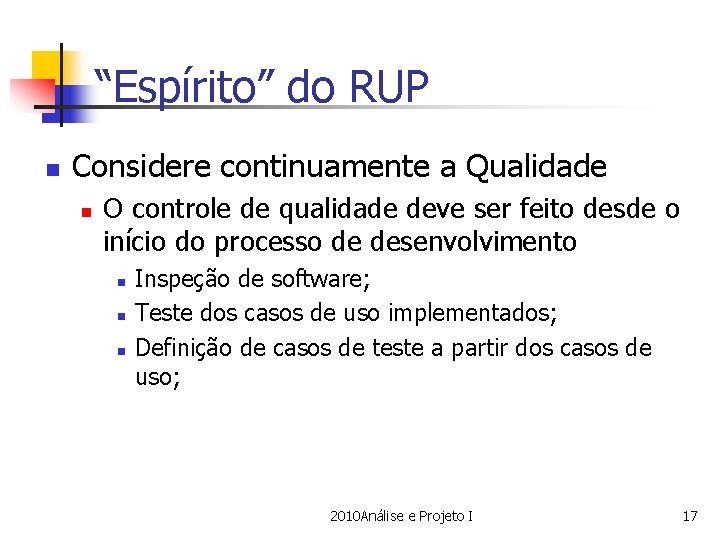 “Espírito” do RUP

Considere continuamente a Qualidade

O controle de qualidade deve ser feito desde o início do processo de desenvolvimento

Inspeção de software;

Teste dos casos de uso implementados;

Definição de casos de teste a partir dos casos de uso;

2010Análise e Projeto I

17